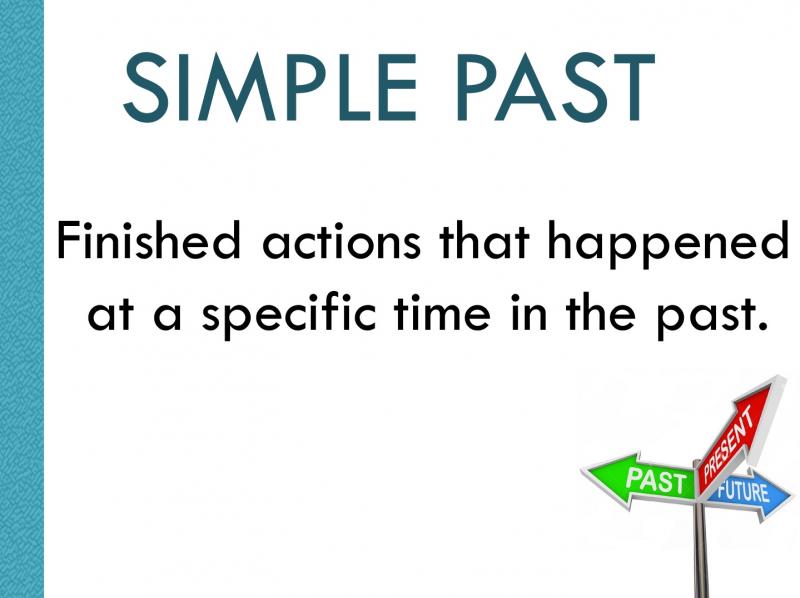 SIMPLE PAST

Finished actions that happened at a specific time in the past.

PAST
PRESENT
FUTURE